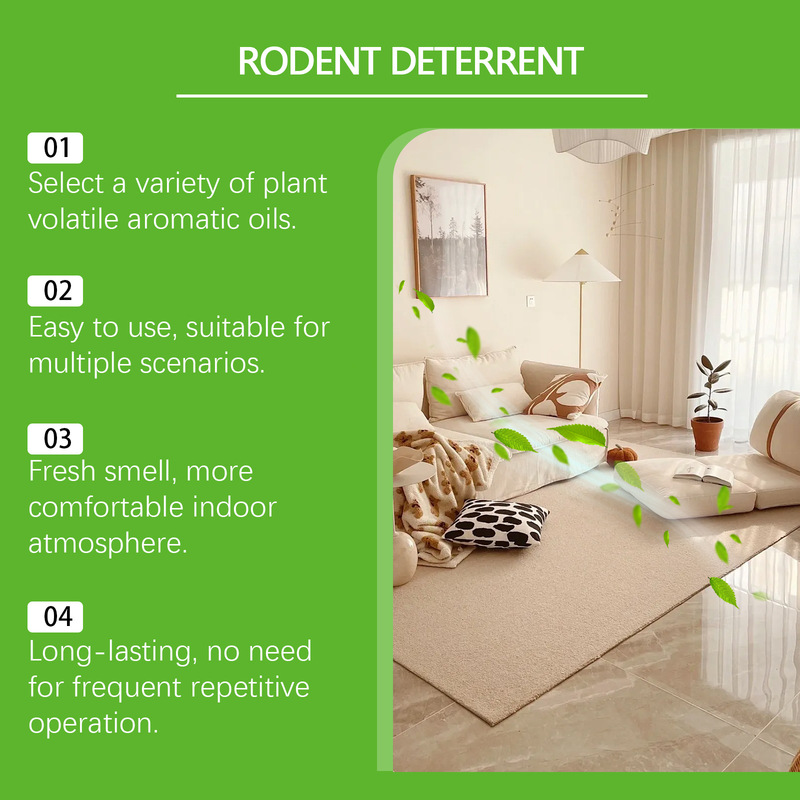 RODENT DETERRENT

01
Select a variety of plant volatile aromatic oils.

02
Easy to use, suitable for multiple scenarios.

03
Fresh smell, more comfortable indoor atmosphere.

04
Long-lasting, no need for frequent repetitive operation.